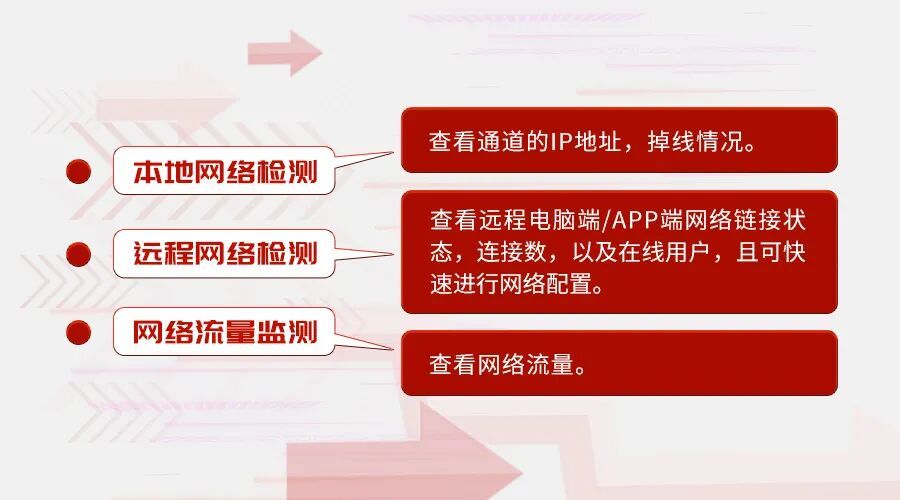 本地网络检测

查看通道的IP地址，掉线情况。

远程网络检测

查看远程电脑端/APP端网络链接状态，连接数，以及在线用户，且可快速进行网络配置。

网络流量监测

查看网络流量。